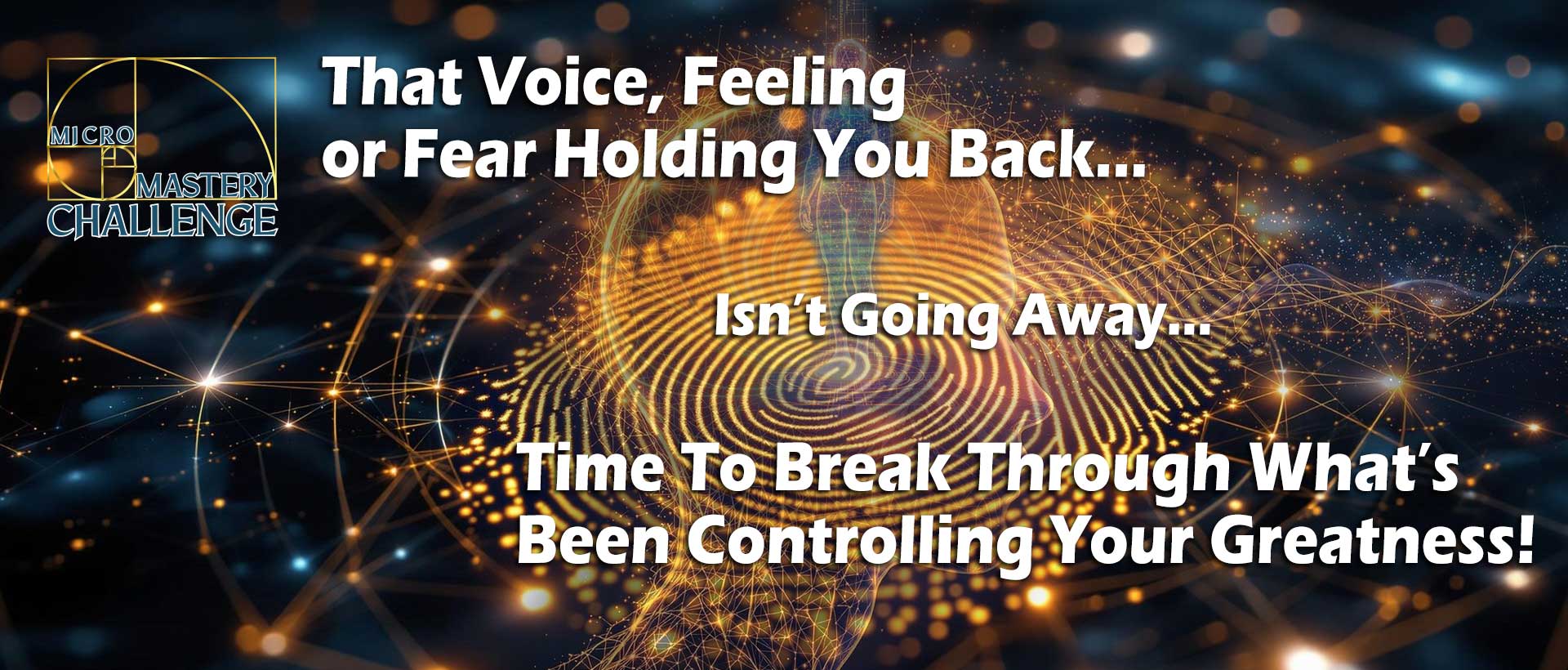 MICRO MASTERY CHALLENGE

That Voice, Feeling or Fear Holding You Back...

Isn't Going Away...

Time To Break Through What's Been Controlling Your Greatness!